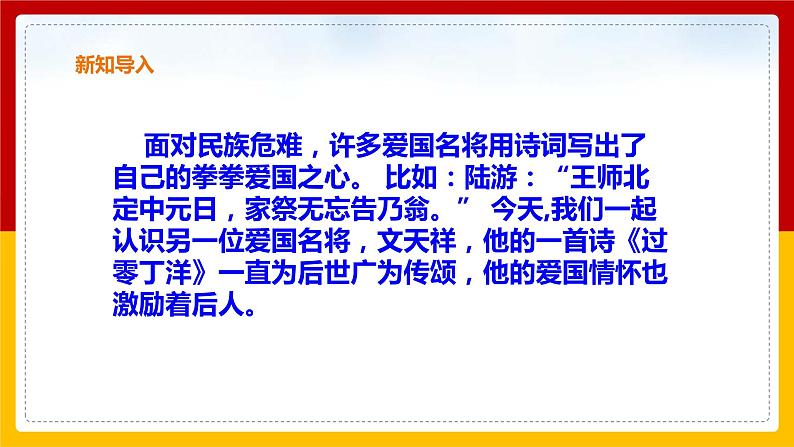 新知导入

面对民族危难，许多爱国名将用诗词写出了自己的拳拳爱国之心。 比如：陆游：“王师北定中元日，家祭无忘告乃翁。” 今天,我们一起认识另一位爱国名将，文天祥，他的一首诗《过零丁洋》一直为后世广为传颂，他的爱国情怀也激励着后人。